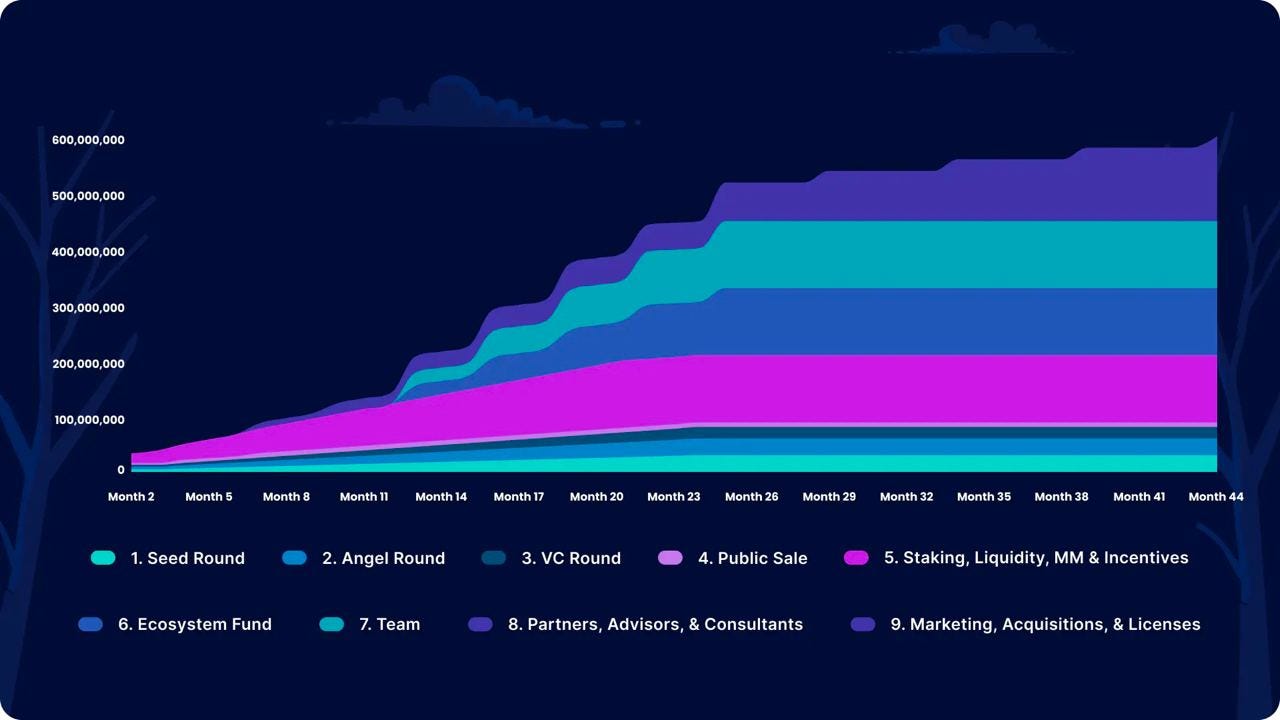 600,000,000
500,000,000
400,000,000
300,000,000
200,000,000
100,000,000
0

Month 2 Month 5 Month 8 Month 11 Month 14 Month 17 Month 20 Month 23 Month 26 Month 29 Month 32 Month 35 Month 38 Month 41 Month 44

1. Seed Round 2. Angel Round 3. VC Round 4. Public Sale 5. Staking, Liquidity, MM & Incentives

6. Ecosystem Fund 7. Team 8. Partners, Advisors, & Consultants 9. Marketing, Acquisitions, & Licenses